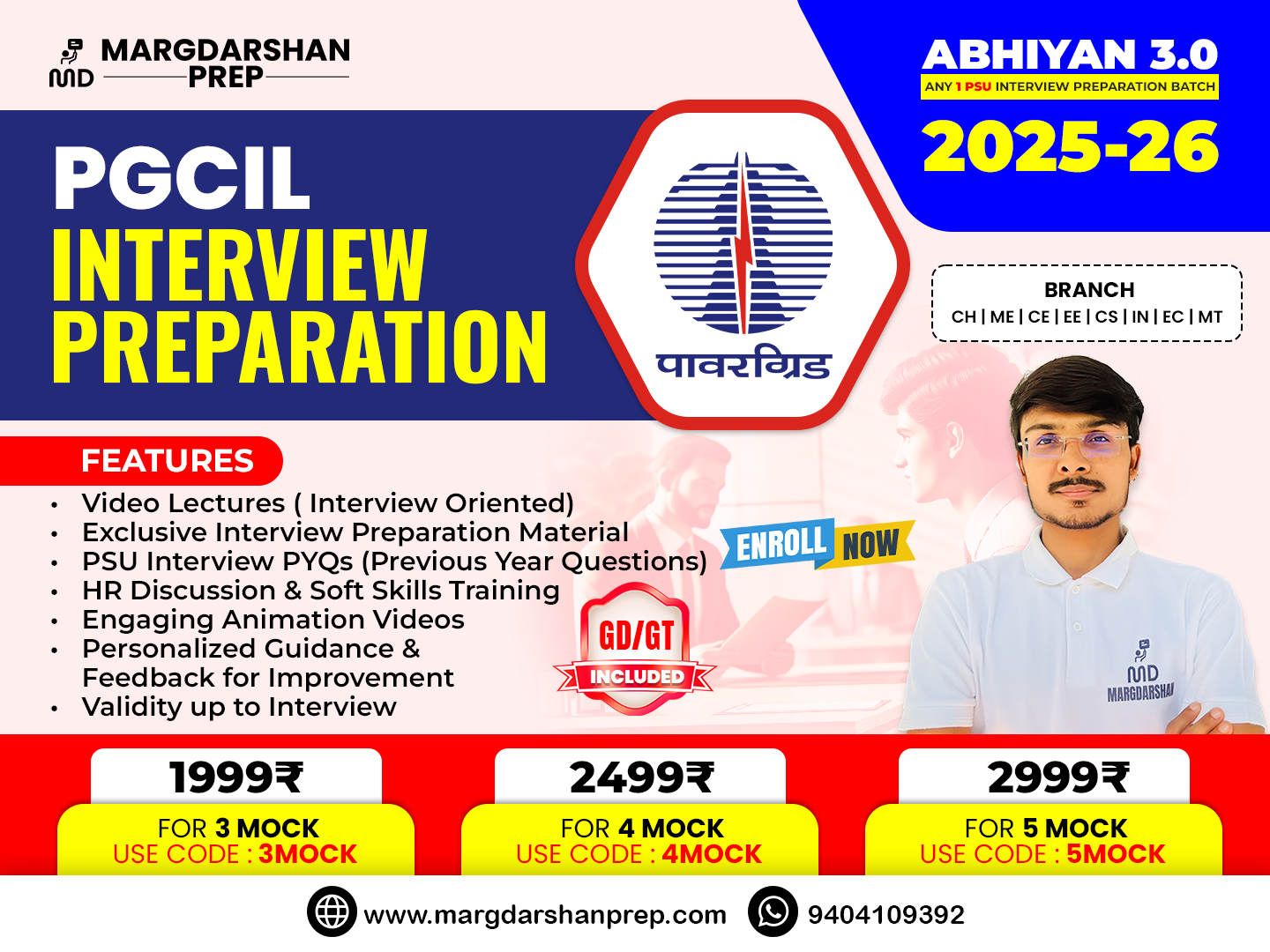 MD MARGDARSHAN PREP

ABHIYAN 3.0
ANY 1 PSU INTERVIEW PREPARATION BATCH
2025-26

PGCIL
INTERVIEW PREPARATION

पावरग्रिड

BRANCH
CH | ME | CE | EE | CS | IN | EC | MT

FEATURES
• Video Lectures ( Interview Oriented)
• Exclusive Interview Preparation Material
• PSU Interview PYQs (Previous Year Questions)
• HR Discussion & Soft Skills Training
• Engaging Animation Videos
• Personalized Guidance & Feedback for Improvement
• Validity up to Interview

ENROLL NOW

GD/GT INCLUDED

MD MARGDARSHAN

1999₹
FOR 3 MOCK
USE CODE : 3MOCK

2499₹
FOR 4 MOCK
USE CODE : 4MOCK

2999₹
FOR 5 MOCK
USE CODE : 5MOCK

www.margdarshanprep.com 9404109392